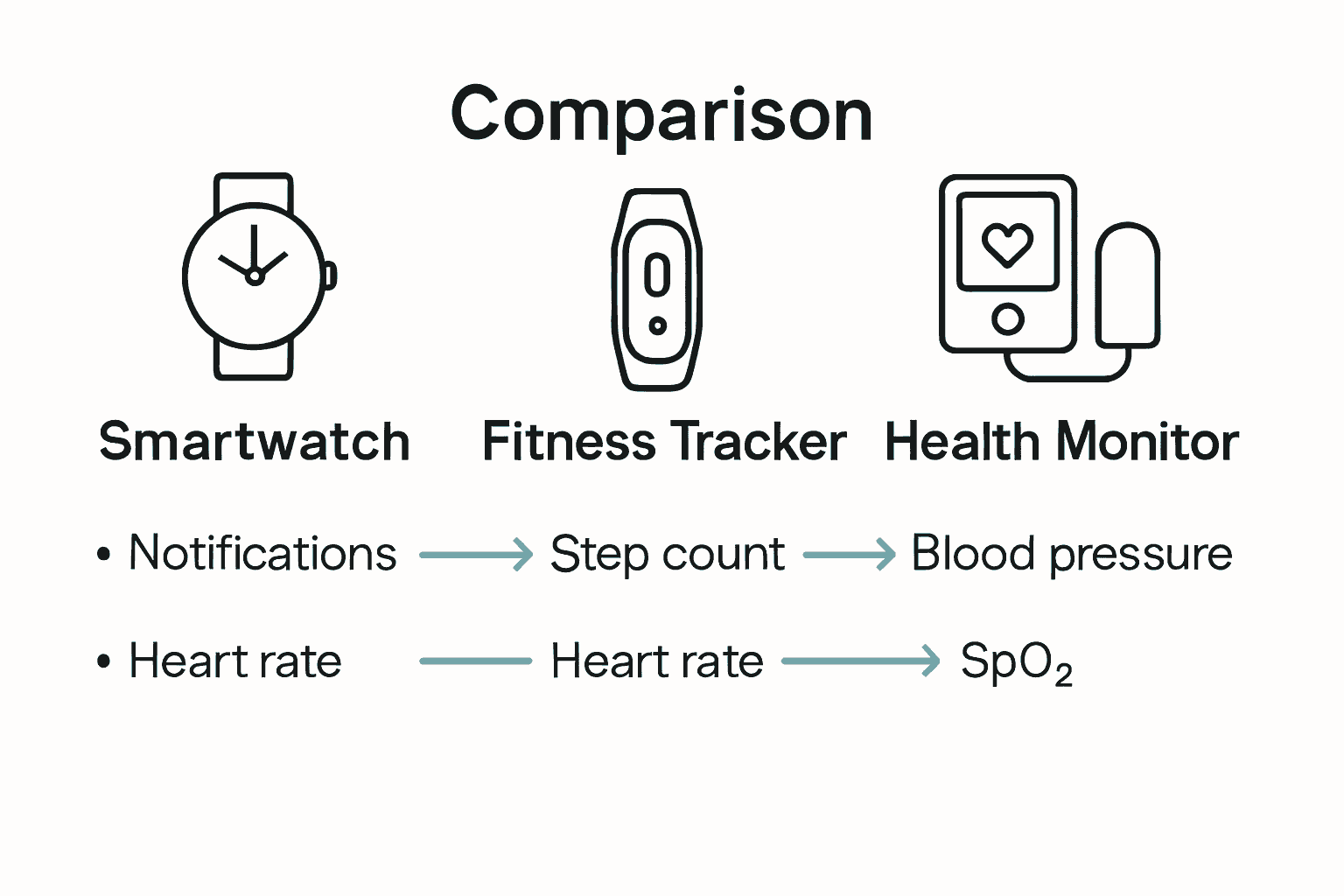 Comparison

Smartwatch

Fitness Tracker

Health Monitor

• Notifications → Step count → Blood pressure

• Heart rate — Heart rate → $SpO_2$